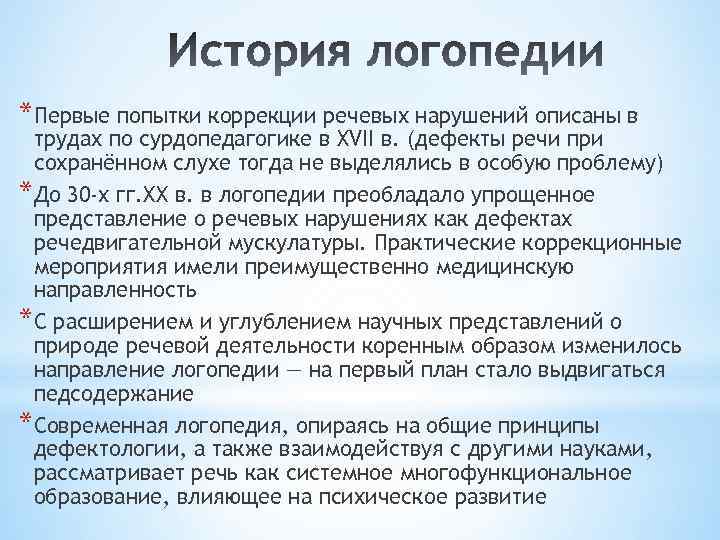 История логопедии

* Первые попытки коррекции речевых нарушений описаны в трудах по сурдопедагогике в XVII в. (дефекты речи при сохранённом слухе тогда не выделялись в особую проблему)

* До 30-х гг.XX в. в логопедии преобладало упрощенное представление о речевых нарушениях как дефектах речедвигательной мускулатуры. Практические коррекционные мероприятия имели преимущественно медицинскую направленность

* С расширением и углублением научных представлений о природе речевой деятельности коренным образом изменилось направление логопедии — на первый план стало выдвигаться педсодержание

* Современная логопедия, опираясь на общие принципы дефектологии, а также взаимодействуя с другими науками, рассматривает речь как системное многофункциональное образование, влияющее на психическое развитие